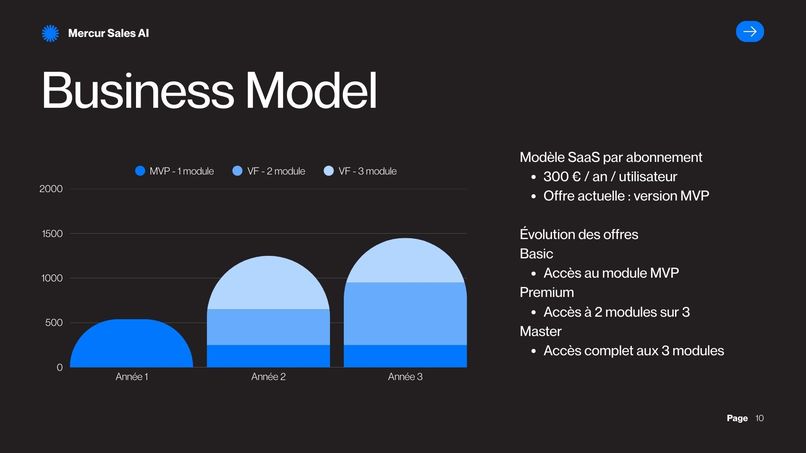 Mercur Sales AI

Business Model

MVP - 1 module  VF - 2 module  VF - 3 module

2000
1500
1000
500
0

Année 1  Année 2  Année 3

Modèle SaaS par abonnement
• 300 € / an / utilisateur
• Offre actuelle : version MVP

Évolution des offres
Basic
• Accès au module MVP
Premium
• Accès à 2 modules sur 3
Master
• Accès complet aux 3 modules

Page 10